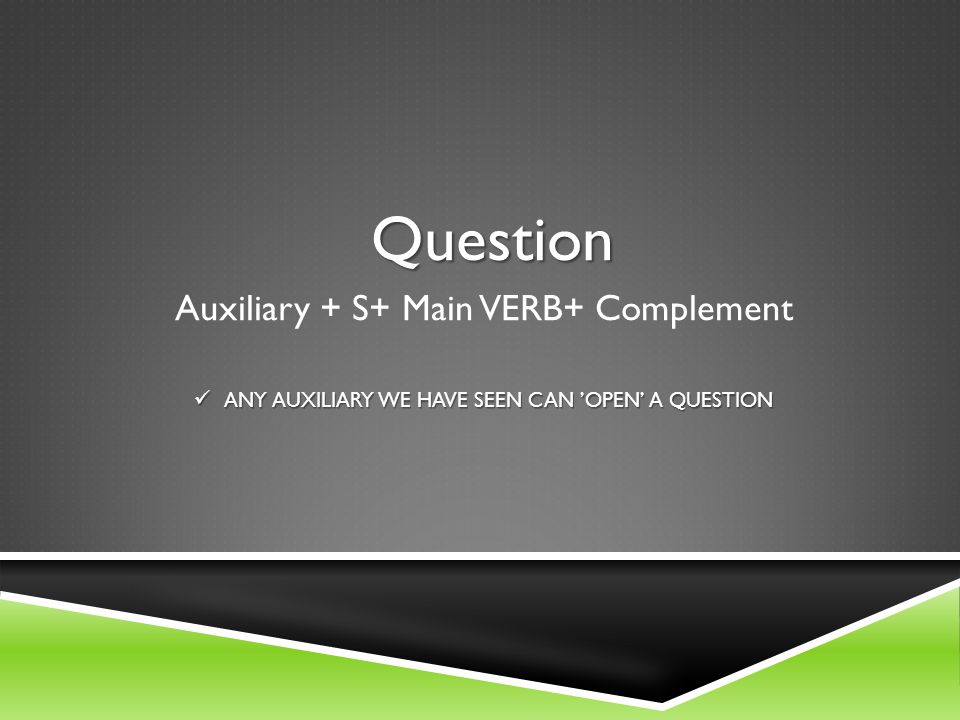 Question

Auxiliary + S+ Main VERB+ Complement

✓ ANY AUXILIARY WE HAVE SEEN CAN 'OPEN' A QUESTION